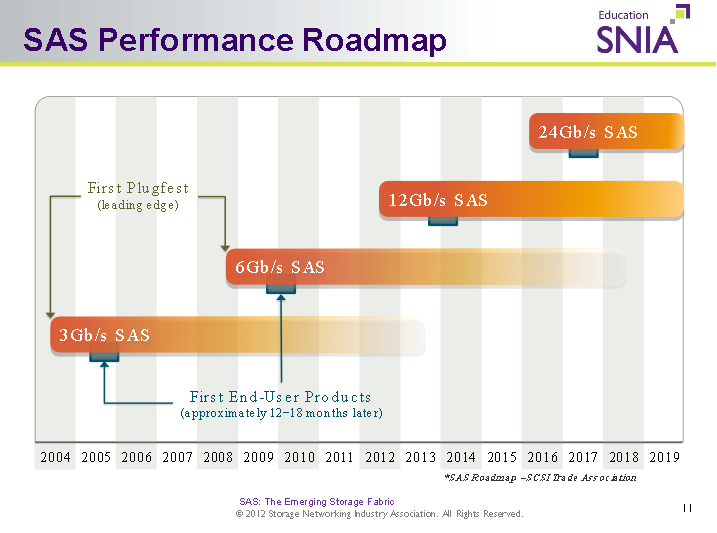 SAS Performance Roadmap

Education
SNIA

24Gb/s SAS

First Plugfest
(leading edge)

12Gb/s SAS

6Gb/s SAS

3Gb/s SAS

First End-User Products
(approximately 12–18 months later)

2004 2005 2006 2007 2008 2009 2010 2011 2012 2013 2014 2015 2016 2017 2018 2019

*SAS Roadmap –SCSI Trade Association

SAS: The Emerging Storage Fabric
© 2012 Storage Networking Industry Association. All Rights Reserved.

11